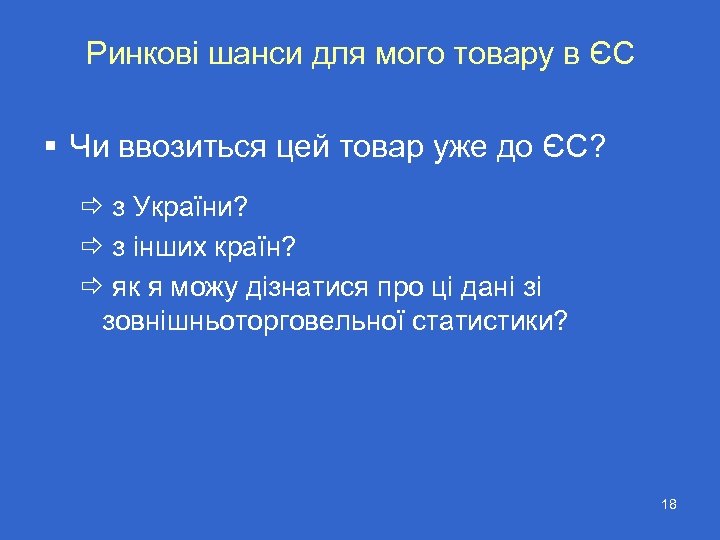 Ринкові шанси для мого товару в ЄС

▪ Чи ввозиться цей товар уже до ЄС?

⇨ з України?
⇨ з інших країн?
⇨ як я можу дізнатися про ці дані зі зовнішньоторговельної статистики?

18